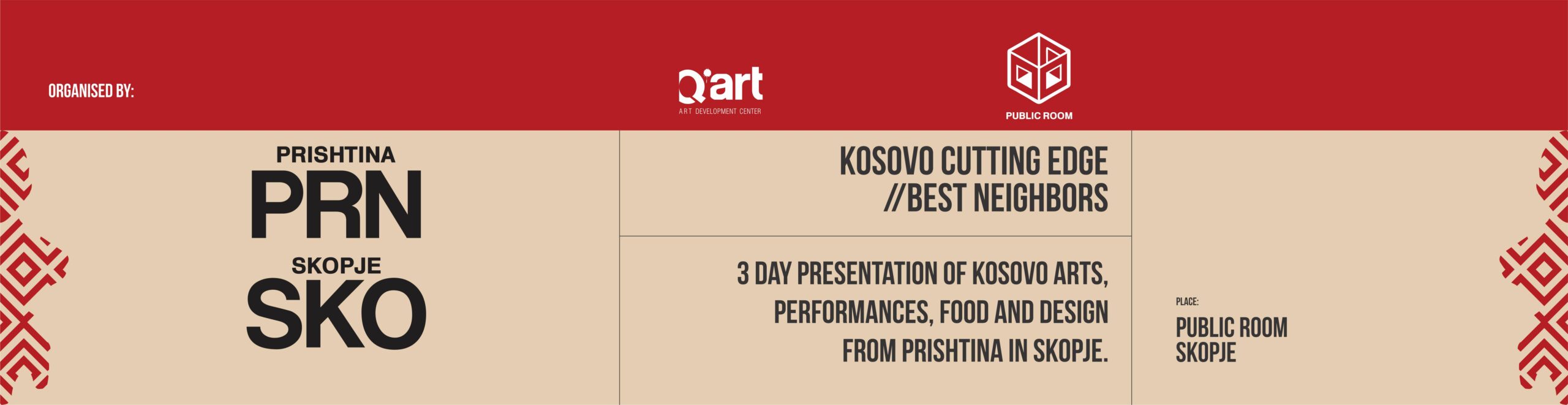 ORGANISED BY:

Q'art
ART DEVELOPMENT CENTER

PUBLIC ROOM

PRISHTINA
PRN
SKOPJE
SKO

KOSOVO CUTTING EDGE
//BEST NEIGHBORS

3 DAY PRESENTATION OF KOSOVO ARTS, PERFORMANCES, FOOD AND DESIGN FROM PRISHTINA IN SKOPJE.

PLACE:
PUBLIC ROOM
SKOPJE